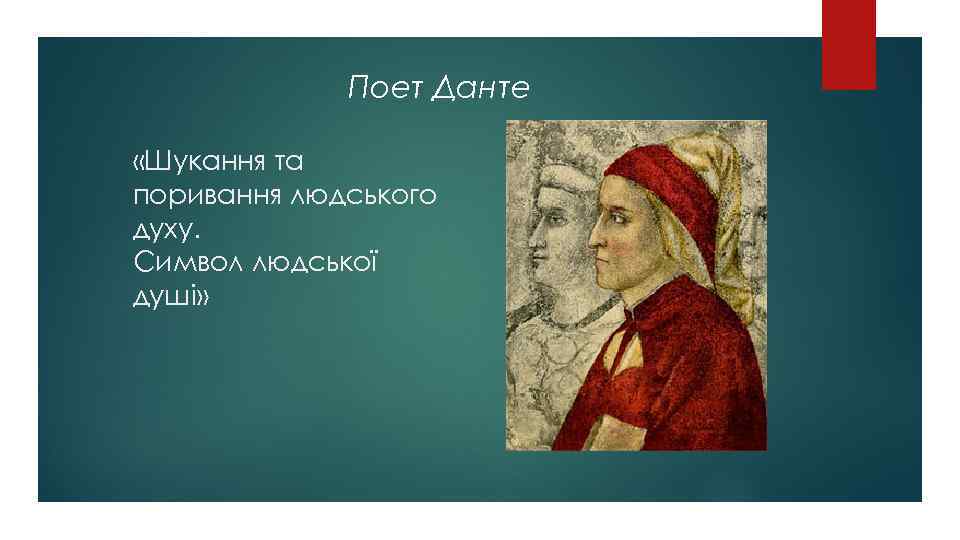 Поет Данте

«Шукання та поривання людського духу.
Символ людської душі»